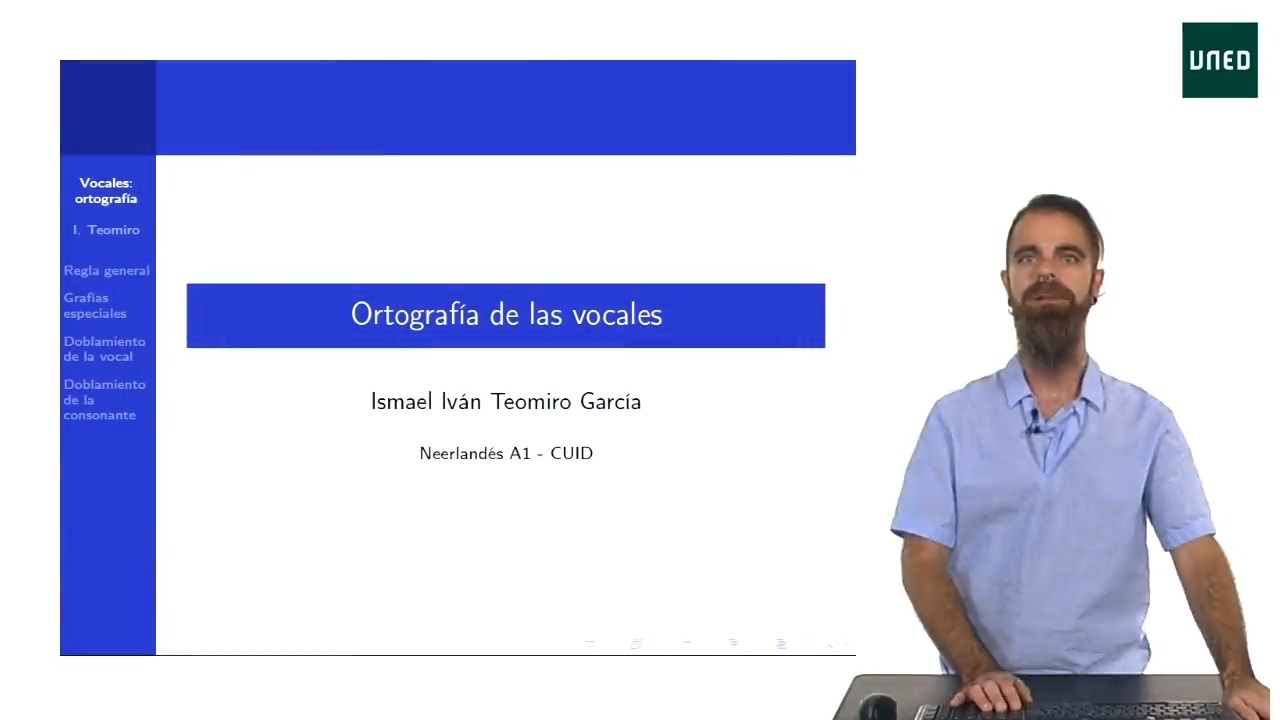 UNED

Vocales: ortografía

I. Teomiro

Regla general

Grafías especiales

Doblamiento de la vocal

Doblamiento de la consonante

Ortografía de las vocales

Ismael Iván Teomiro García

Neerlandés A1 - CUID